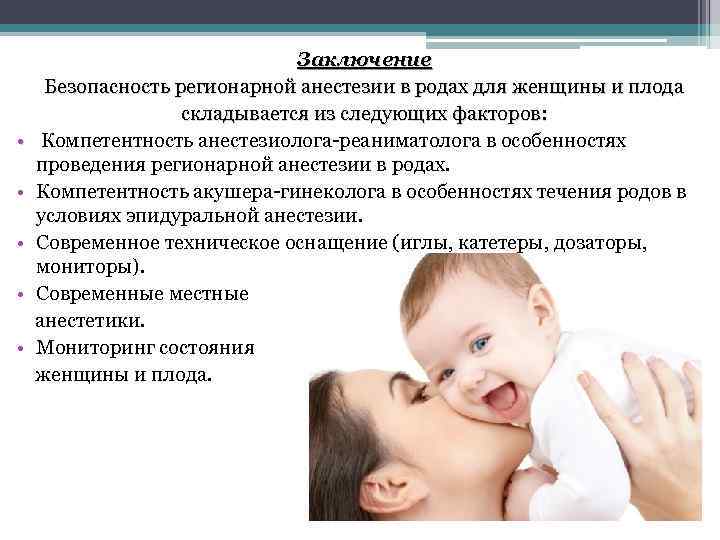 Заключение

Безопасность регионарной анестезии в родах для женщины и плода складывается из следующих факторов:

• Компетентность анестезиолога-реаниматолога в особенностях проведения регионарной анестезии в родах.
• Компетентность акушера-гинеколога в особенностях течения родов в условиях эпидуральной анестезии.
• Современное техническое оснащение (иглы, катетеры, дозаторы, мониторы).
• Современные местные анестетики.
• Мониторинг состояния женщины и плода.